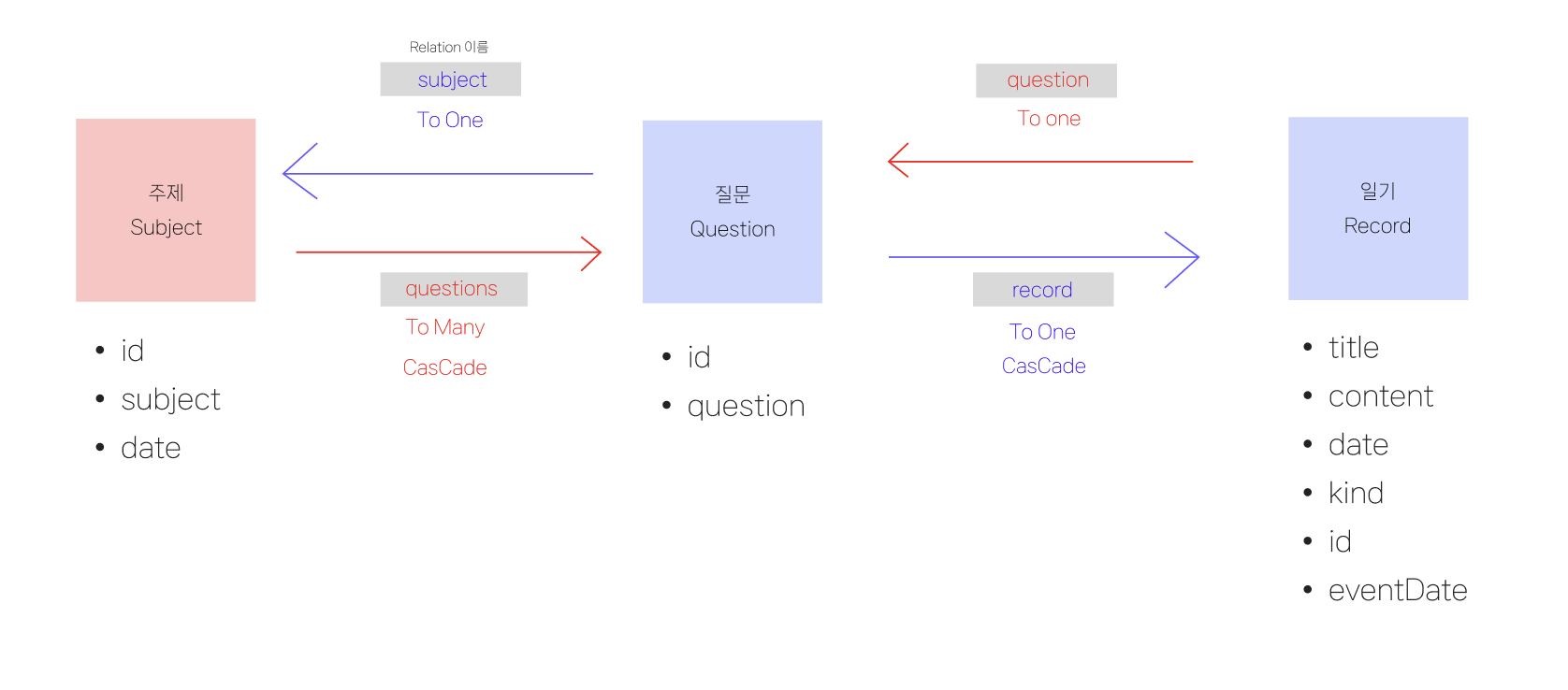 주제
Subject

- id
- subject
- date

Relation 이름
subject
To One

questions
To Many
CasCade

질문
Question

- id
- question

question
To one

record
To One
CasCade

일기
Record

- title
- content
- date
- kind
- id
- eventDate